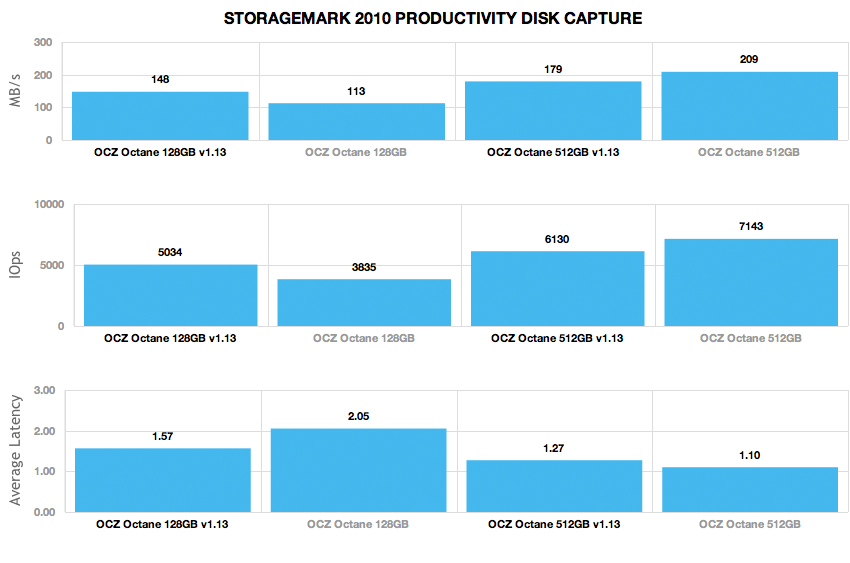 STORAGEMARK 2010 PRODUCTIVITY DISK CAPTURE

MB/s
300
200
100
0
148
113
179
209
OCZ Octane 128GB v1.13
OCZ Octane 128GB
OCZ Octane 512GB v1.13
OCZ Octane 512GB

IOps
10000
5000
0
5034
3835
6130
7143
OCZ Octane 128GB v1.13
OCZ Octane 128GB
OCZ Octane 512GB v1.13
OCZ Octane 512GB

Average Latency
3.00
2.00
1.00
0.00
1.57
2.05
1.27
1.10
OCZ Octane 128GB v1.13
OCZ Octane 128GB
OCZ Octane 512GB v1.13
OCZ Octane 512GB